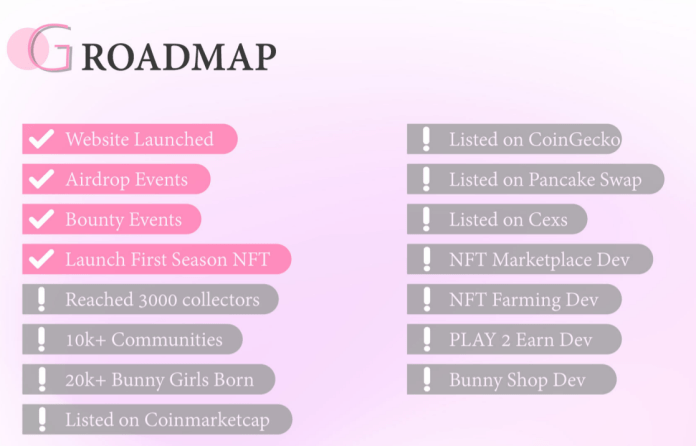 G ROADMAP

Website Launched

Airdrop Events

Bounty Events

Launch First Season NFT

Reached 3000 collectors

10k+ Communities

20k+ Bunny Girls Born

Listed on Coinmarketcap

Listed on CoinGecko

Listed on Pancake Swap

Listed on Cexs

NFT Marketplace Dev

NFT Farming Dev

PLAY 2 Earn Dev

Bunny Shop Dev